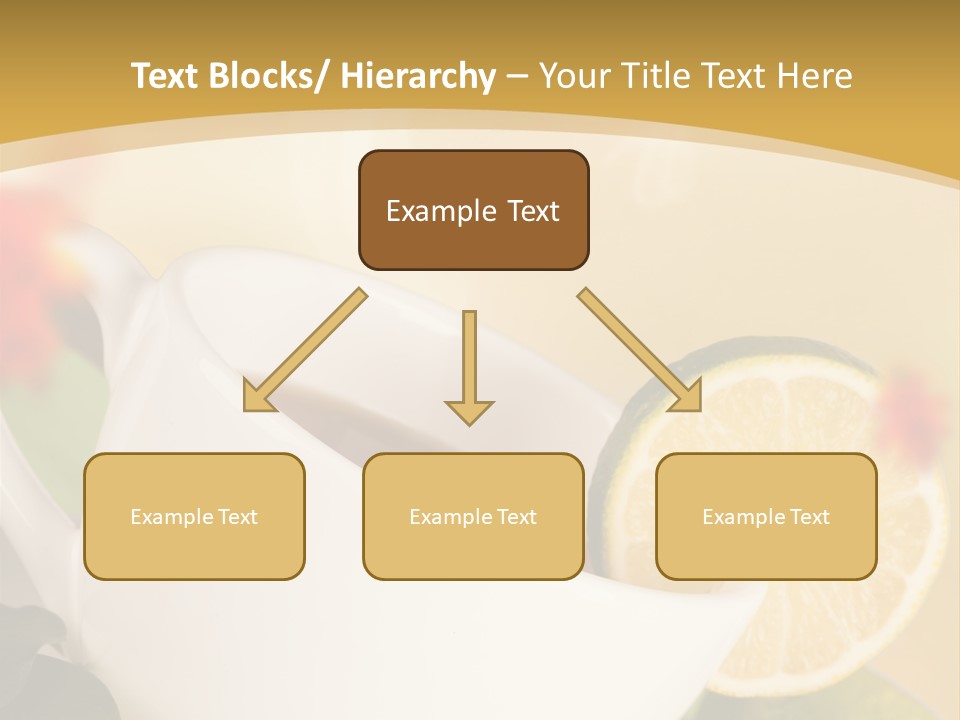 Text Blocks/ Hierarchy – Your Title Text Here

Example Text

Example Text

Example Text

Example Text